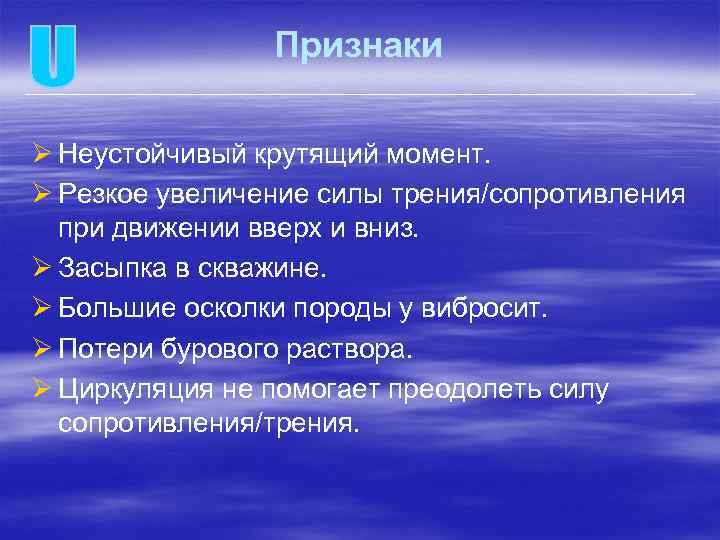 U

Признаки

➢ Неустойчивый крутящий момент.
➢ Резкое увеличение силы трения/сопротивления при движении вверх и вниз.
➢ Засыпка в скважине.
➢ Большие осколки породы у вибросит.
➢ Потери бурового раствора.
➢ Циркуляция не помогает преодолеть силу сопротивления/трения.